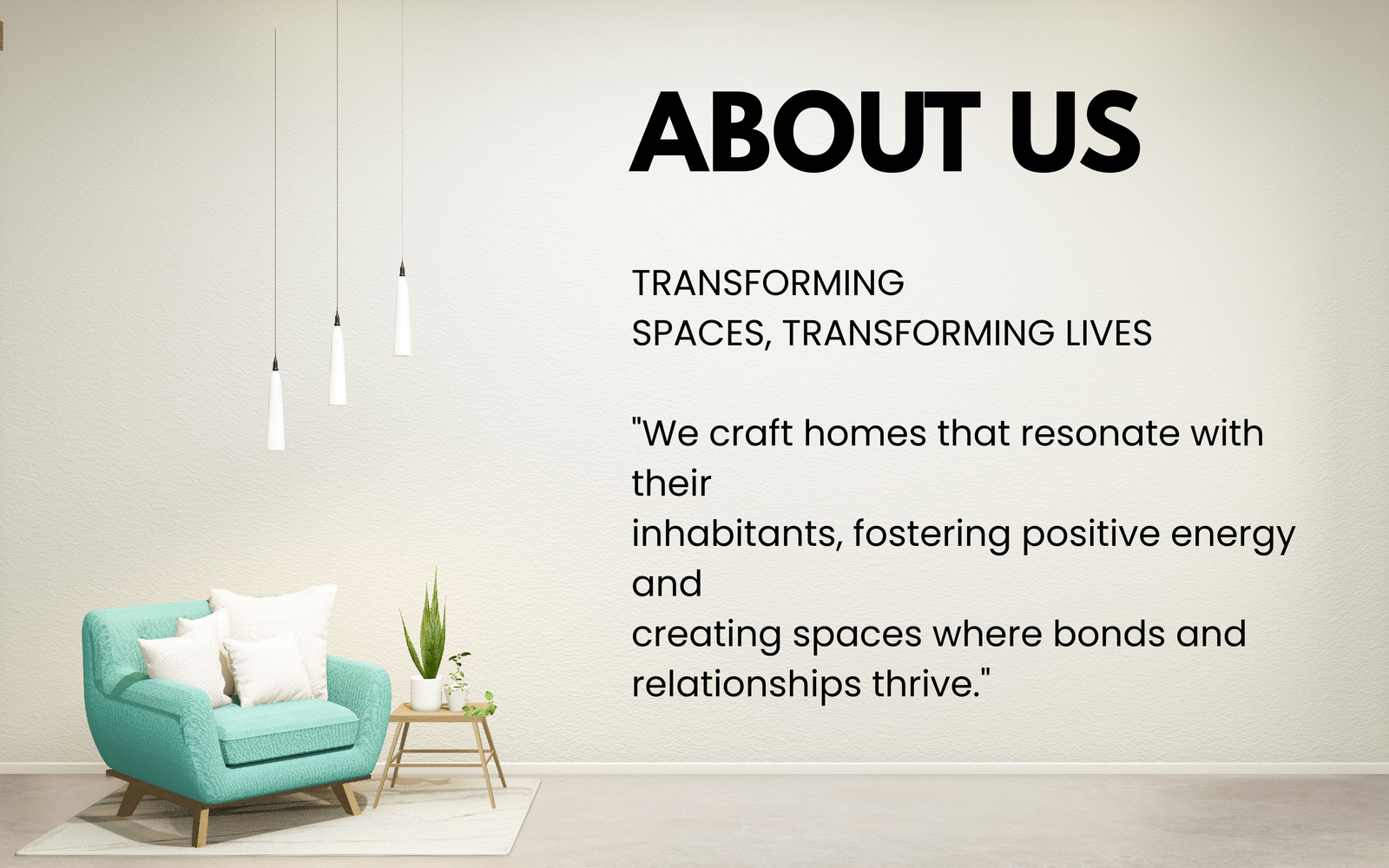 ABOUT US

TRANSFORMING SPACES, TRANSFORMING LIVES

"We craft homes that resonate with their inhabitants, fostering positive energy and creating spaces where bonds and relationships thrive."